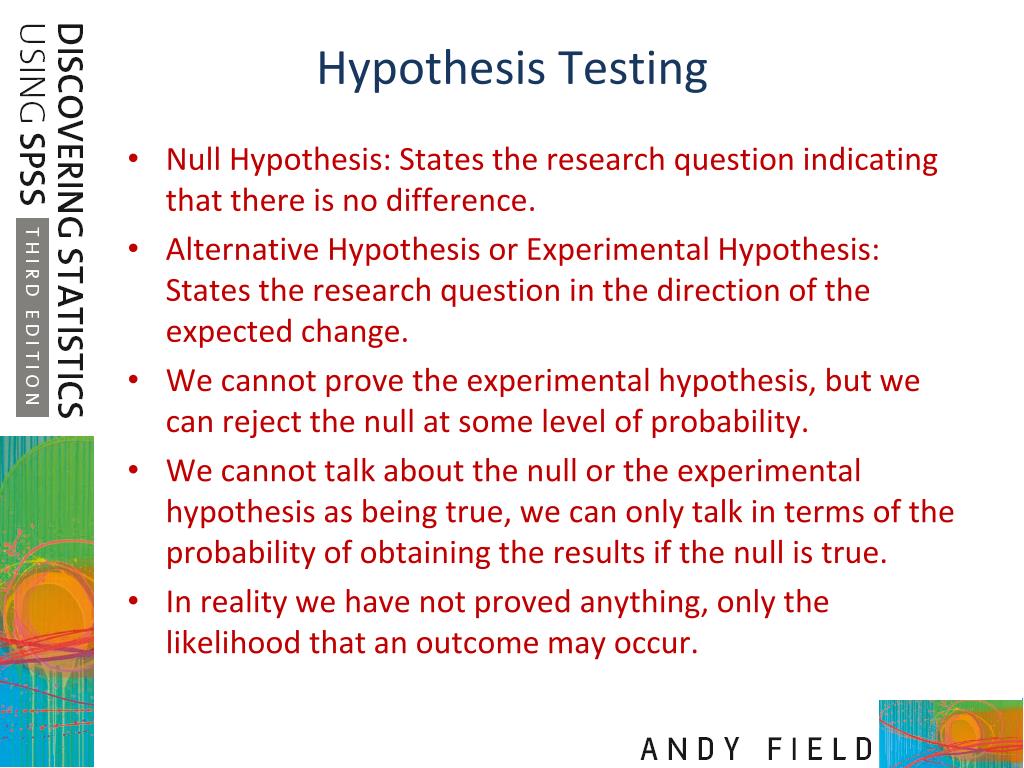 DISCOVERING STATISTICS USING SPSS THIRD EDITION

Hypothesis Testing

• Null Hypothesis: States the research question indicating that there is no difference.
• Alternative Hypothesis or Experimental Hypothesis: States the research question in the direction of the expected change.
• We cannot prove the experimental hypothesis, but we can reject the null at some level of probability.
• We cannot talk about the null or the experimental hypothesis as being true, we can only talk in terms of the probability of obtaining the results if the null is true.
• In reality we have not proved anything, only the likelihood that an outcome may occur.

ANDY FIELD